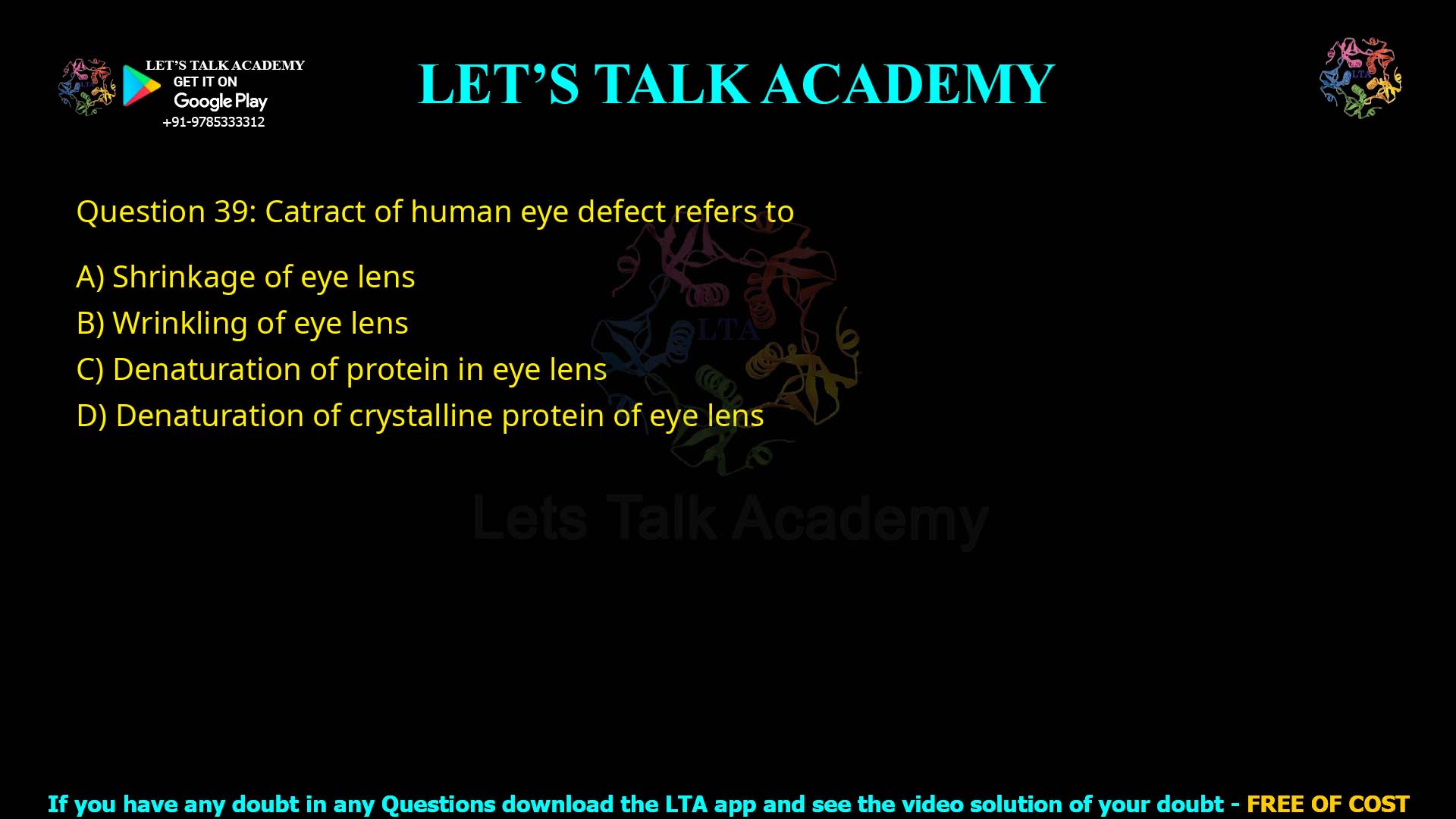 LET'S TALK ACADEMY
GET IT ON
Google Play
+91-9785333312

LET'S TALK ACADEMY

LTA

Question 39: Catract of human eye defect refers to

A) Shrinkage of eye lens
B) Wrinkling of eye lens
C) Denaturation of protein in eye lens
D) Denaturation of crystalline protein of eye lens

LTA

Lets Talk Academy

If you have any doubt in any Questions download the LTA app and see the video solution of your doubt - FREE OF COST